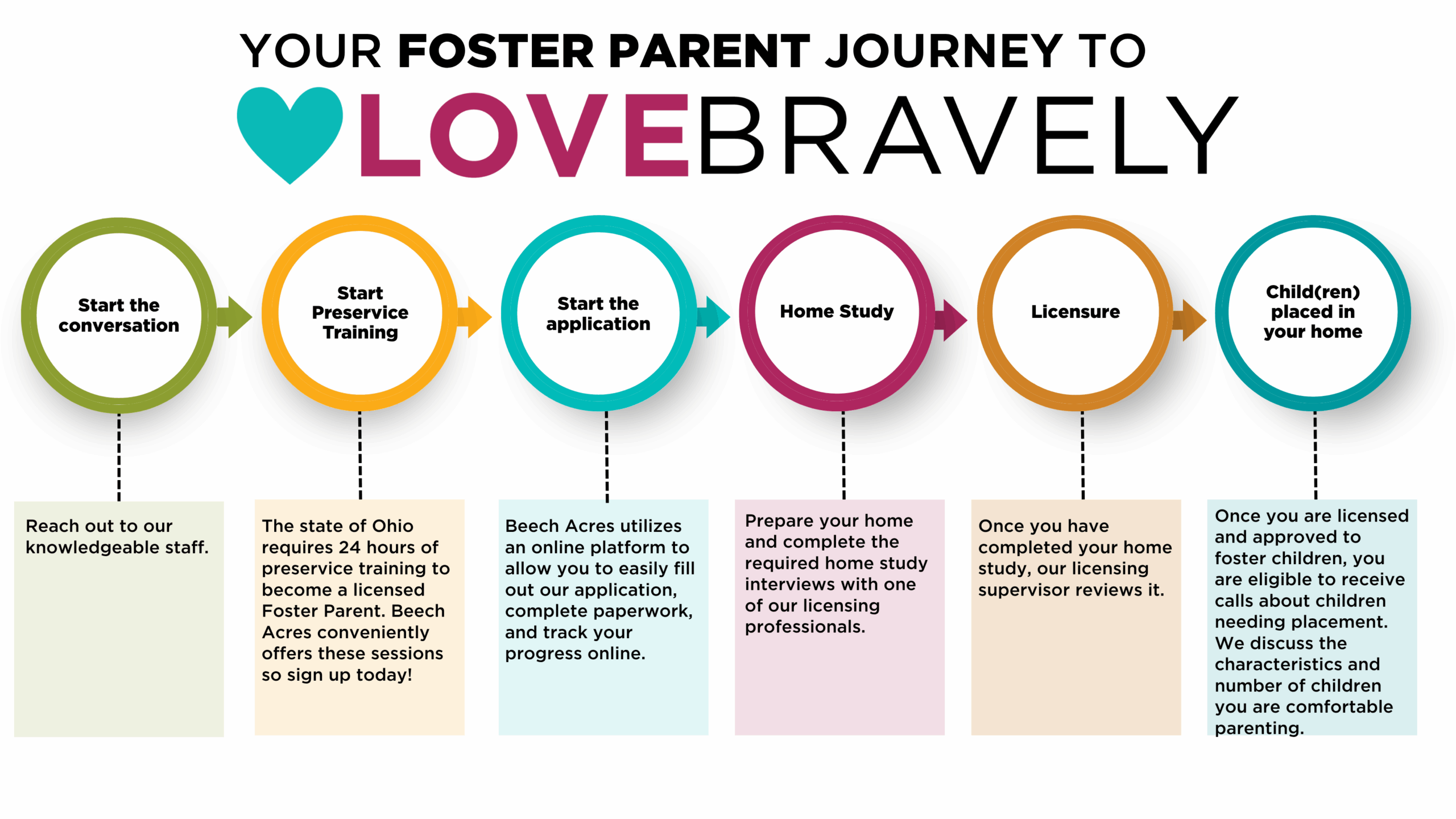 YOUR FOSTER PARENT JOURNEY TO

LOVEBRAVELY

Start the conversation

Start Preservice Training

Start the application

Home Study

Licensure

Child(ren) placed in your home

Reach out to our knowledgeable staff.

The state of Ohio requires 24 hours of preservice training to become a licensed Foster Parent. Beech Acres conveniently offers these sessions so sign up today!

Beech Acres utilizes an online platform to allow you to easily fill out our application, complete paperwork, and track your progress online.

Prepare your home and complete the required home study interviews with one of our licensing professionals.

Once you have completed your home study, our licensing supervisor reviews it.

Once you are licensed and approved to foster children, you are eligible to receive calls about children needing placement. We discuss the characteristics and number of children you are comfortable parenting.